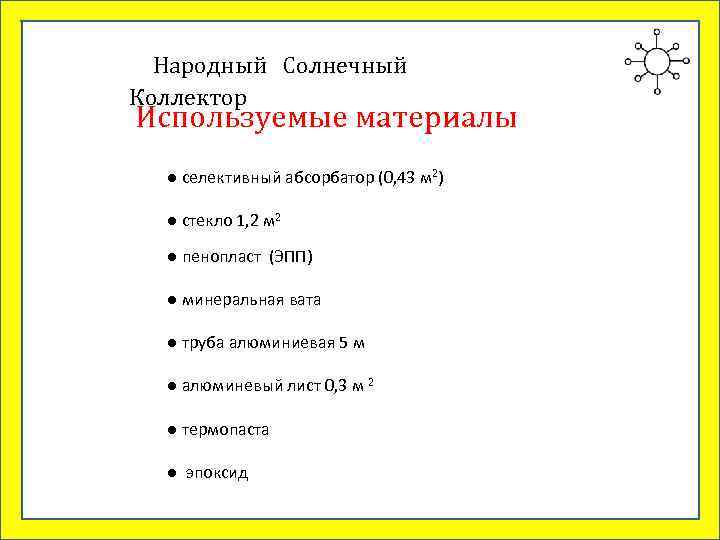 Народный Солнечный Коллектор

Используемые материалы

● селективный абсорбатор (0,43 м$^2$)

● стекло 1,2 м$^2$

● пенопласт (ЭПП)

● минеральная вата

● труба алюминиевая 5 м

● алюминевый лист 0,3 м $^2$

● термопаста

● эпоксид